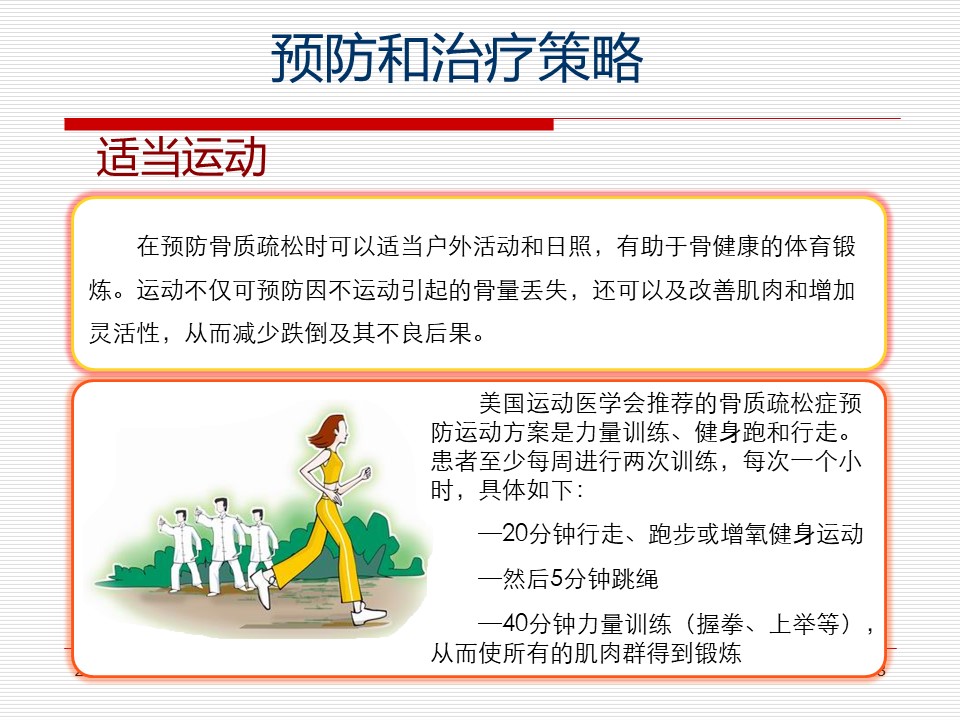 预防和治疗策略

适当运动

在预防骨质疏松时可以适当户外活动和日照，有助于骨健康的体育锻炼。运动不仅可预防因不运动引起的骨量丢失，还可以及改善肌肉和增加灵活性，从而减少跌倒及其不良后果。

美国运动医学会推荐的骨质疏松症预防运动方案是力量训练、健身跑和行走。患者至少每周进行两次训练，每次一个小时，具体如下：

—20分钟行走、跑步或增氧健身运动

—然后5分钟跳绳

—40分钟力量训练（握拳、上举等），从而使所有的肌肉群得到锻炼